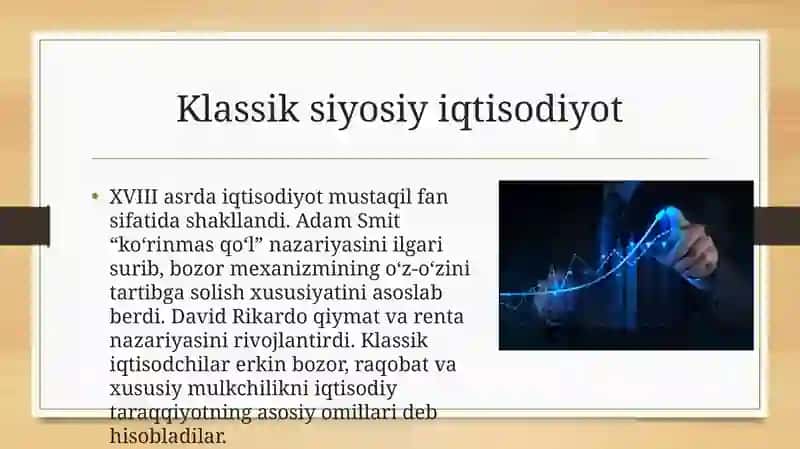 Klassik siyosiy iqtisodiyot

• XVIII asrda iqtisodiyot mustaqil fan sifatida shakllandi. Adam Smit “ko‘rinmas qo‘l” nazariyasini ilgari surib, bozor mexanizmining o‘z-o‘zini tartibga solish xususiyatini asoslab berdi. David Rikardo qiymat va renta nazariyasini rivojlantirdi. Klassik iqtisodchilar erkin bozor, raqobat va xususiy mulkchilikni iqtisodiy taraqqiyotning asosiy omillari deb hisobladilar.